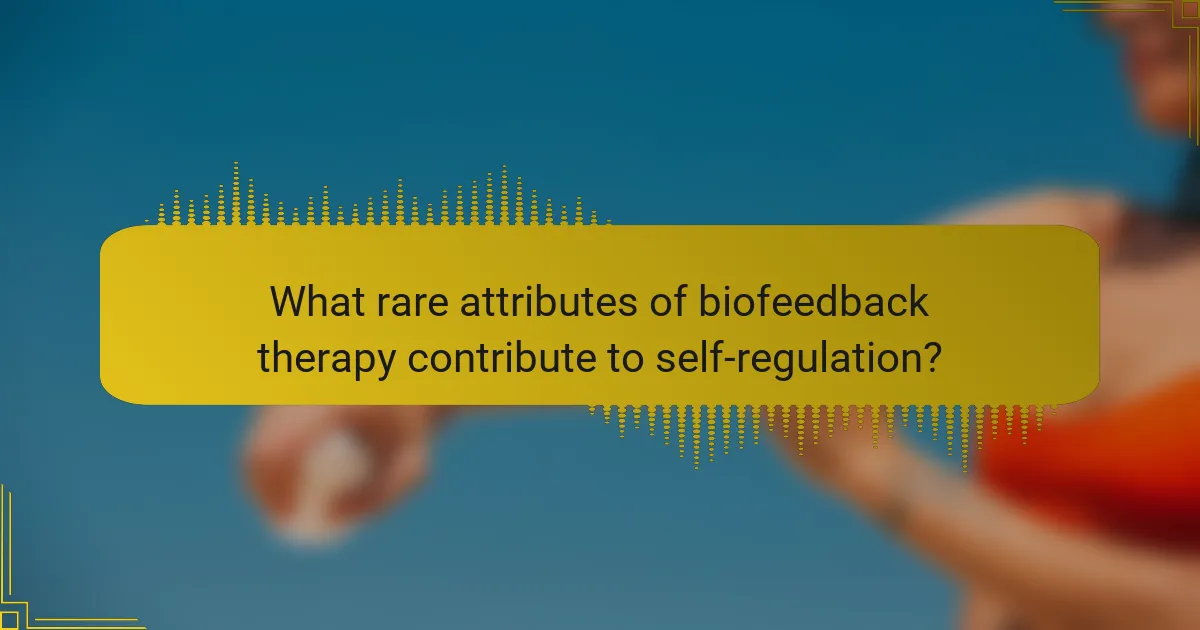 What rare attributes of biofeedback therapy contribute to self-regulation?